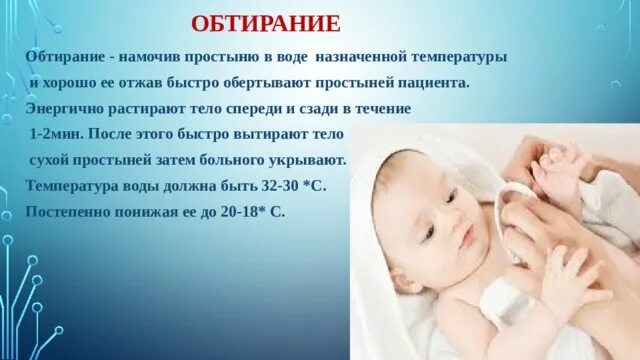 ОБТИРАНИЕ

Обтирание - намочив простыню в воде назначенной температуры и хорошо ее отжав быстро обертывают простыней пациента. Энергично растирают тело спереди и сзади в течение 1-2мин. После этого быстро вытирают тело сухой простыней затем больного укрывают. Температура воды должна быть 32-30 *С. Постепенно понижая ее до 20-18* С.